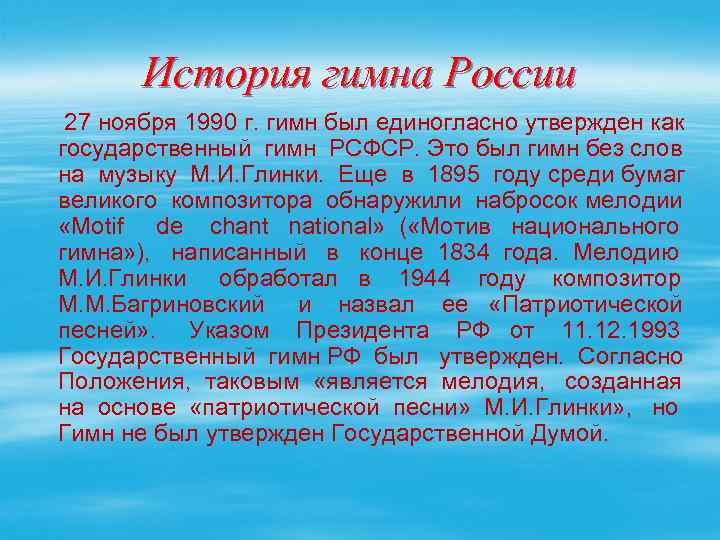 История гимна России

27 ноября 1990 г. гимн был единогласно утвержден как государственный гимн РСФСР. Это был гимн без слов на музыку М.И.Глинки. Еще в 1895 году среди бумаг великого композитора обнаружили набросок мелодии «Motif de chant national» («Мотив национального гимна»), написанный в конце 1834 года. Мелодию М.И.Глинки обработал в 1944 году композитор М.М.Багриновский и назвал ее «Патриотической песней». Указом Президента РФ от 11.12.1993 Государственный гимн РФ был утвержден. Согласно Положения, таковым «является мелодия, созданная на основе «патриотической песни» М.И.Глинки», но Гимн не был утвержден Государственной Думой.